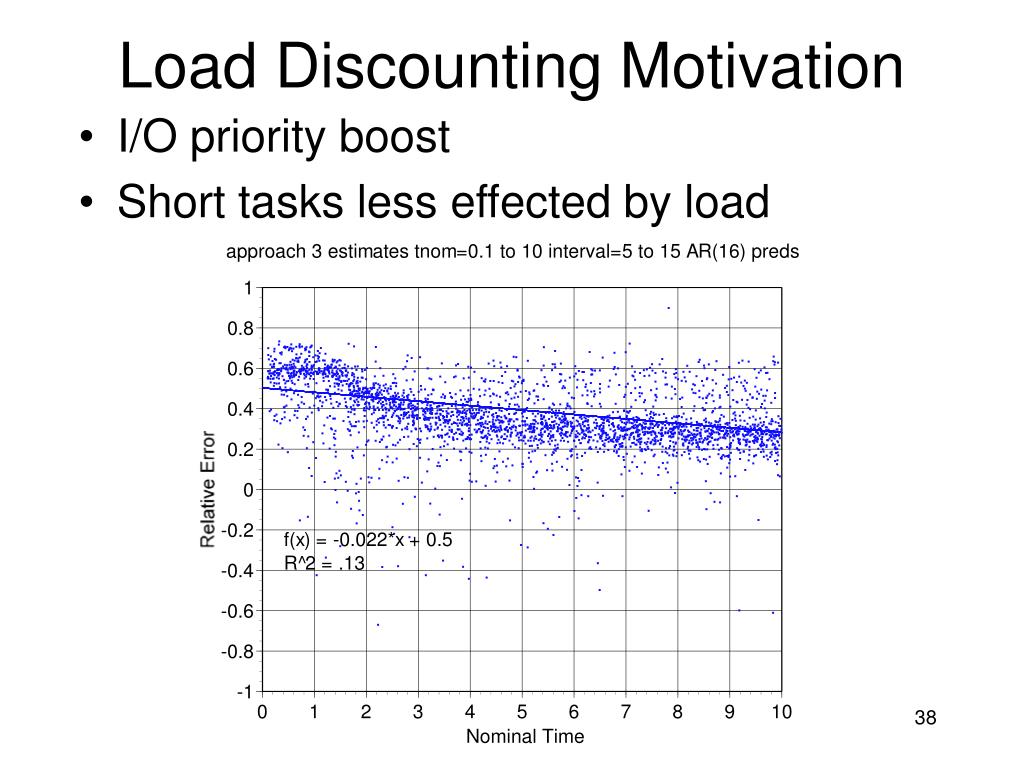 Load Discounting Motivation

• I/O priority boost
• Short tasks less effected by load

approach 3 estimates tnom=0.1 to 10 interval=5 to 15 AR(16) preds

Relative Error

1
0.8
0.6
0.4
0.2
0
-0.2
-0.4
-0.6
-0.8
-1

f(x) = -0.022*x + 0.5
R^2 = .13

0 1 2 3 4 5 6 7 8 9 10

Nominal Time

38